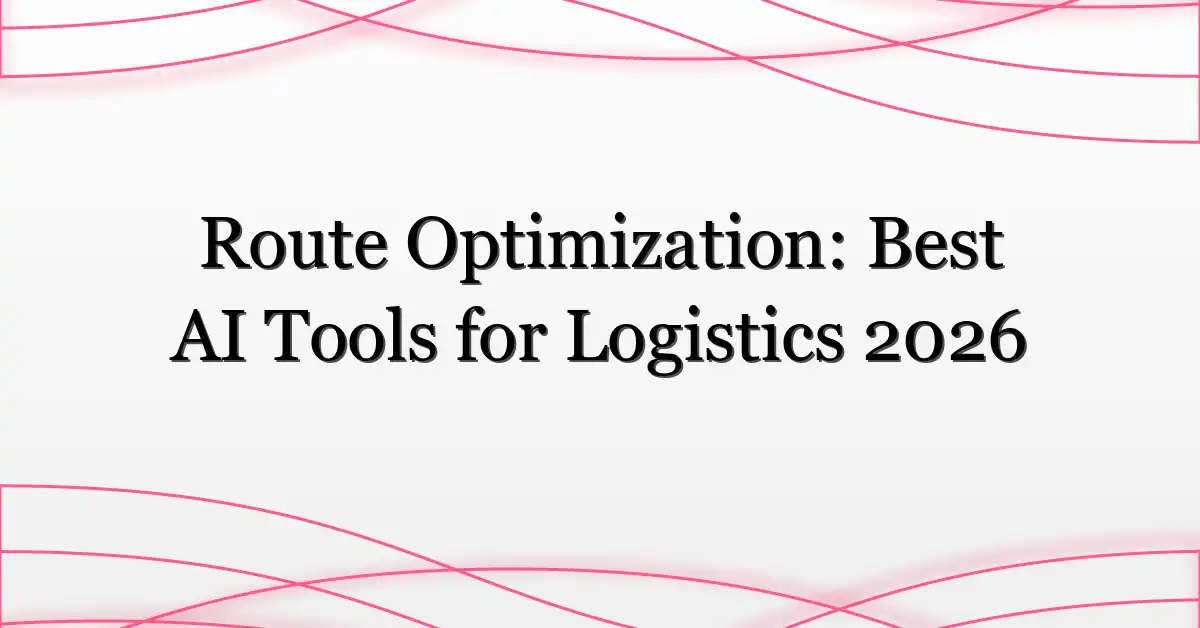 Route Optimization: Best AI Tools for Logistics 2026